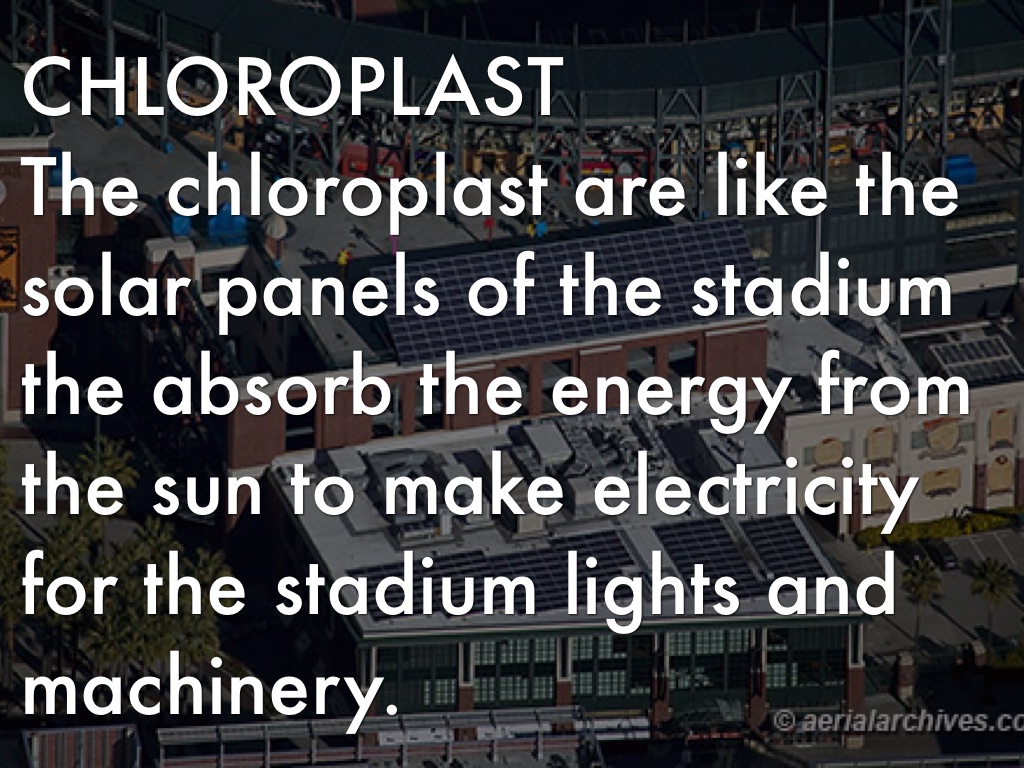 CHLOROPLAST
The chloroplast are like the solar panels of the stadium the absorb the energy from the sun to make electricity for the stadium lights and machinery.

© aerialarchives.co